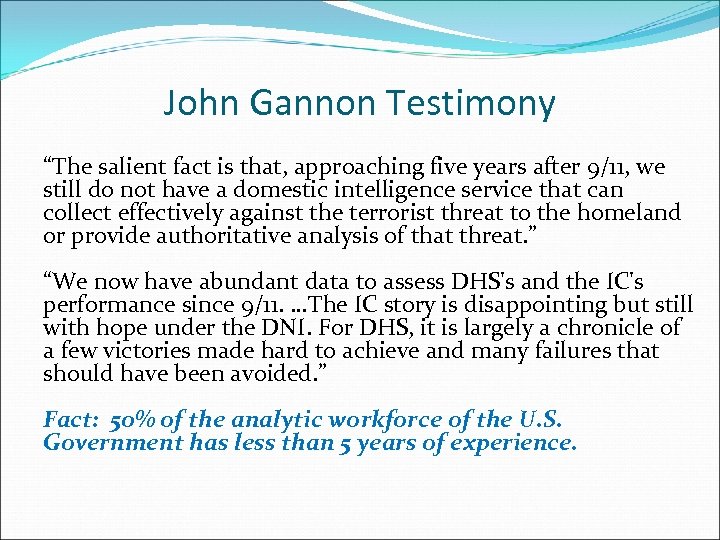 John Gannon Testimony

“The salient fact is that, approaching five years after 9/11, we still do not have a domestic intelligence service that can collect effectively against the terrorist threat to the homeland or provide authoritative analysis of that threat.”

“We now have abundant data to assess DHS's and the IC's performance since 9/11. ...The IC story is disappointing but still with hope under the DNI. For DHS, it is largely a chronicle of a few victories made hard to achieve and many failures that should have been avoided.”

Fact: 50% of the analytic workforce of the U.S. Government has less than 5 years of experience.